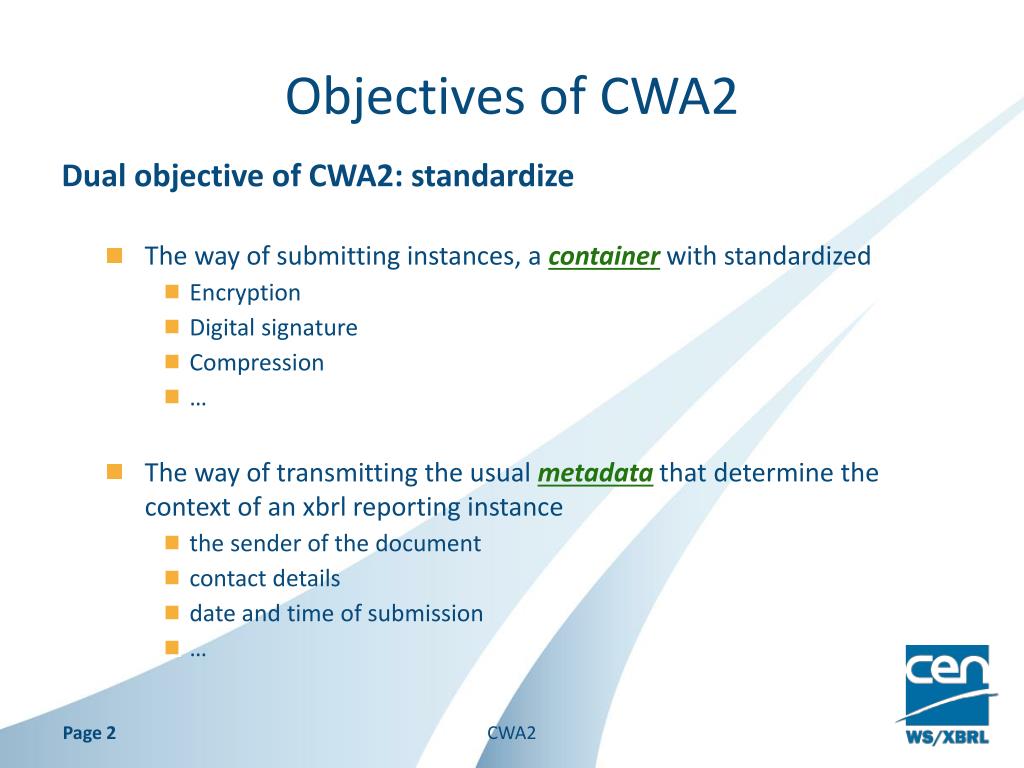 Objectives of CWA2

Dual objective of CWA2: standardize

The way of submitting instances, a container with standardized
Encryption
Digital signature
Compression
…

The way of transmitting the usual metadata that determine the context of an xbrl reporting instance
the sender of the document
contact details
date and time of submission
…

cen
WS/XBRL

Page 2

CWA2